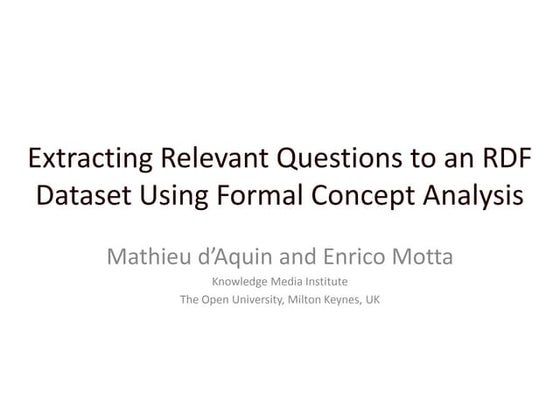 Extracting Relevant Questions to an RDF Dataset Using Formal Concept Analysis

Mathieu d'Aquin and Enrico Motta

Knowledge Media Institute
The Open University, Milton Keynes, UK